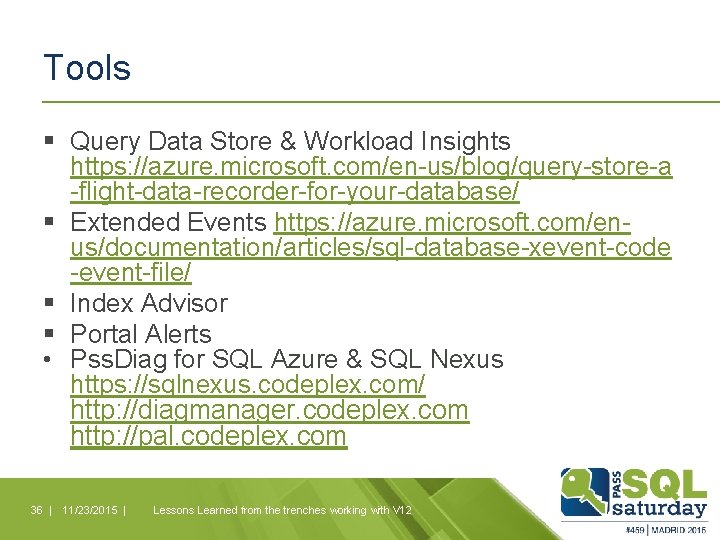 Tools

▪ Query Data Store & Workload Insights https://azure.microsoft.com/en-us/blog/query-store-a-flight-data-recorder-for-your-database/

▪ Extended Events https://azure.microsoft.com/en-us/documentation/articles/sql-database-xevent-code-event-file/

▪ Index Advisor

▪ Portal Alerts

• PssDiag for SQL Azure & SQL Nexus https://sqlnexus.codeplex.com/ http://diagmanager.codeplex.com http://pal.codeplex.com

36 | 11/23/2015 | Lessons Learned from the trenches working with V12

PASS SQL saturday #459 | MADRID 2015